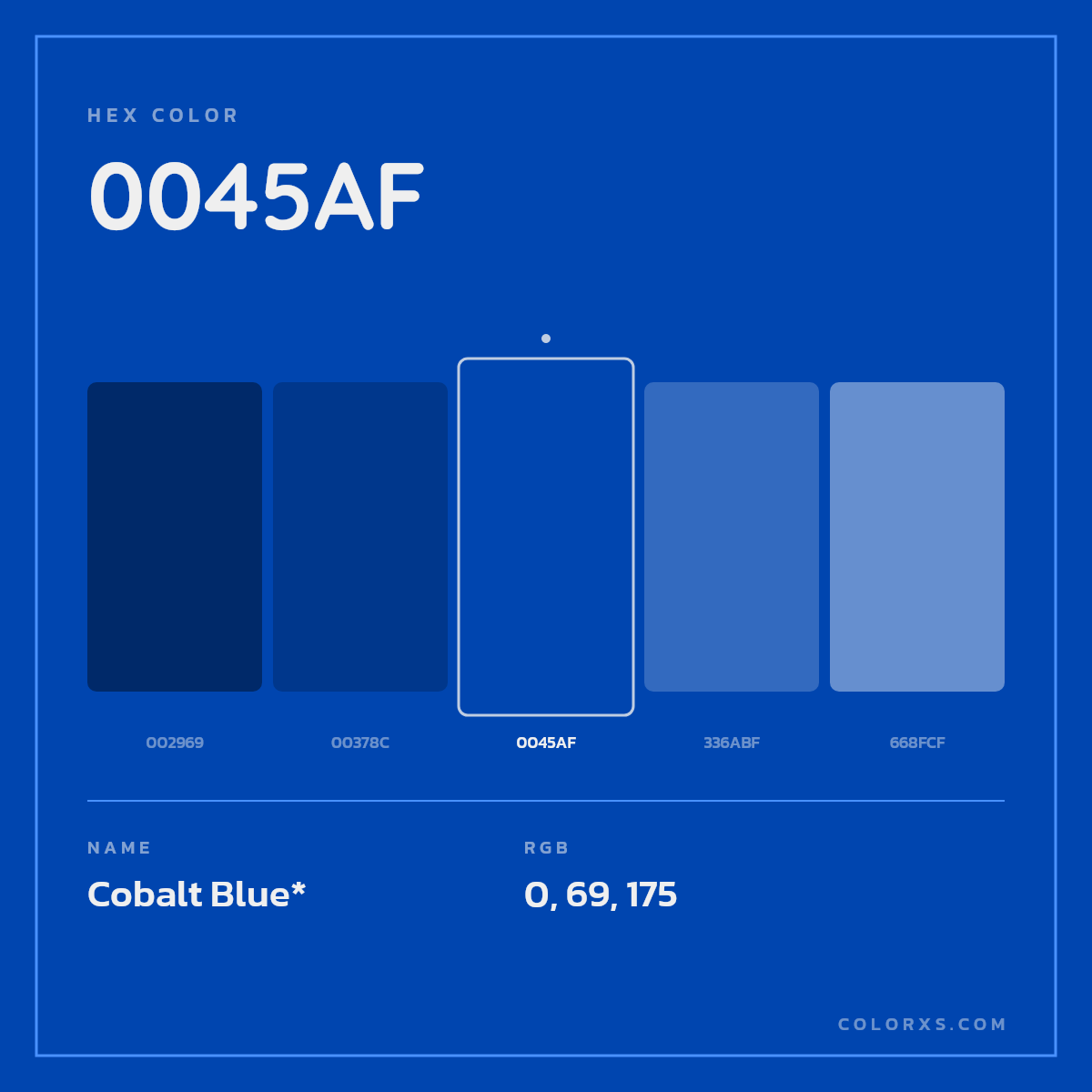 HEX COLOR

0045AF

002969

00378C

0045AF

336ABF

668FCF

NAME

Cobalt Blue*

RGB

0, 69, 175

COLORXS.COM